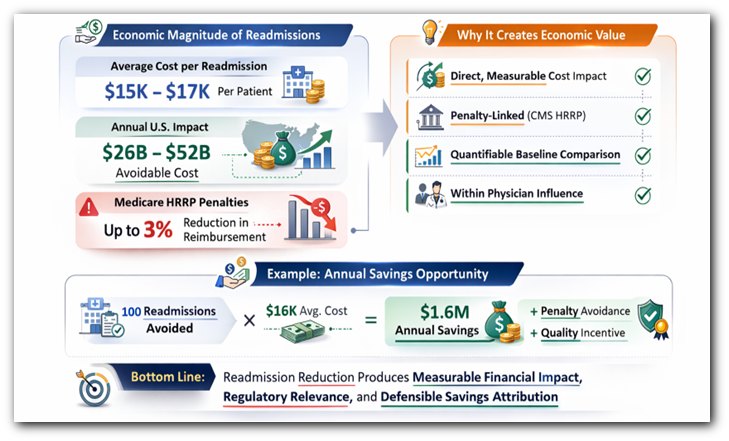 Economic Magnitude of Readmissions

Average Cost per Readmission

\$15K – \$17K Per Patient

Annual U.S. Impact

\$26B – \$52B

Avoidable Cost

Medicare HRRP Penalties

Up to 3% Reduction in Reimbursement

Why It Creates Economic Value

Direct, Measurable Cost Impact

Penalty-Linked (CMS HRRP)

Quantifiable Baseline Comparison

Within Physician Influence

Example: Annual Savings Opportunity

100 Readmissions Avoided

× \$16K Avg. Cost

= \$1.6M Annual Savings

+ Penalty Avoidance

+ Quality Incentive

Bottom Line: Readmission Reduction Produces Measurable Financial Impact, Regulatory Relevance, and Defensible Savings Attribution